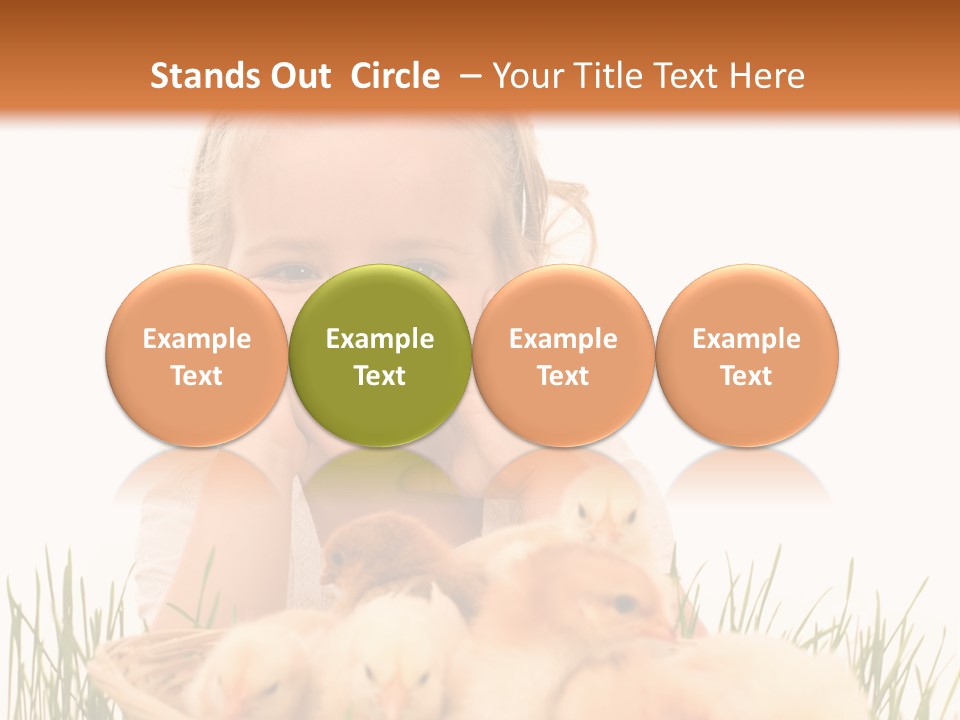 Stands Out Circle – Your Title Text Here

Example Text

Example Text

Example Text

Example Text